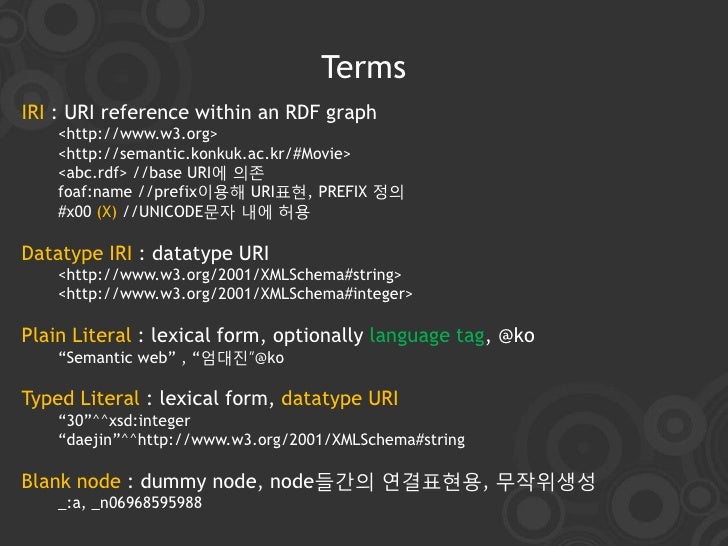 Terms

IRI : URI reference within an RDF graph
<http://www.w3.org>
<http://semantic.konkuk.ac.kr/#Movie>
<abc.rdf> //base URI에 의존
foaf:name //prefix이용해 URI표현, PREFIX 정의
#x00 (X) //UNICODE문자 내에 허용

Datatype IRI : datatype URI
<http://www.w3.org/2001/XMLSchema#string>
<http://www.w3.org/2001/XMLSchema#integer>

Plain Literal : lexical form, optionally language tag, @ko
“Semantic web” , “엄대진”@ko

Typed Literal : lexical form, datatype URI
“30”^^xsd:integer
“daejin”^^http://www.w3.org/2001/XMLSchema#string

Blank node : dummy node, node들간의 연결표현용, 무작위생성
_:a, _n06968595988